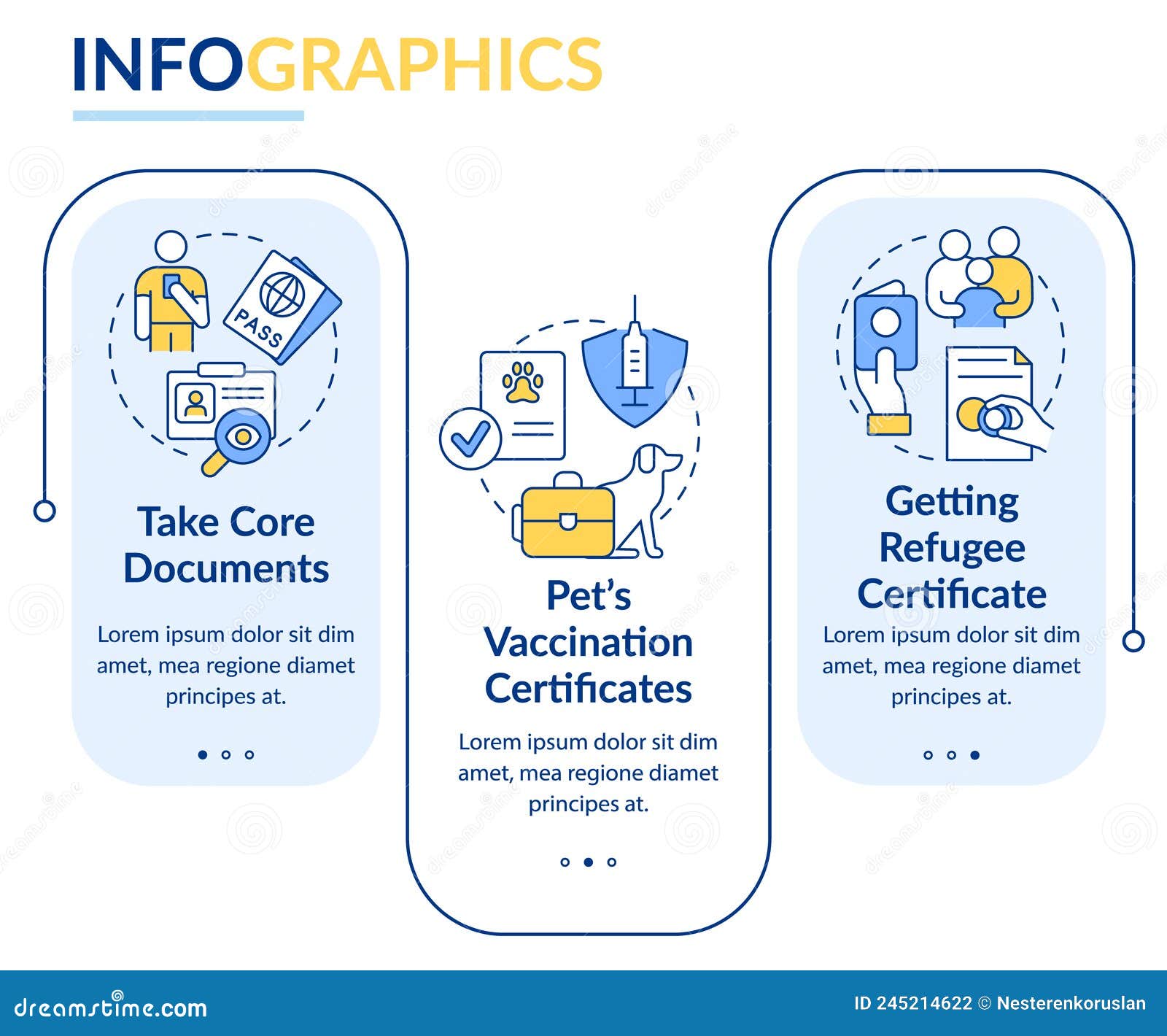 INFOGRAPHICS

PASS

Take Core Documents

Lorem ipsum dolor sit dim amet, mea regione diamet principes at.

Pet's Vaccination Certificates

Lorem ipsum dolor sit dim amet, mea regione diamet principes at.

Getting Refugee Certificate

Lorem ipsum dolor sit dim amet, mea regione diamet principes at.

dreamstime.com

ID 245214622 © Nesterenkoruslan